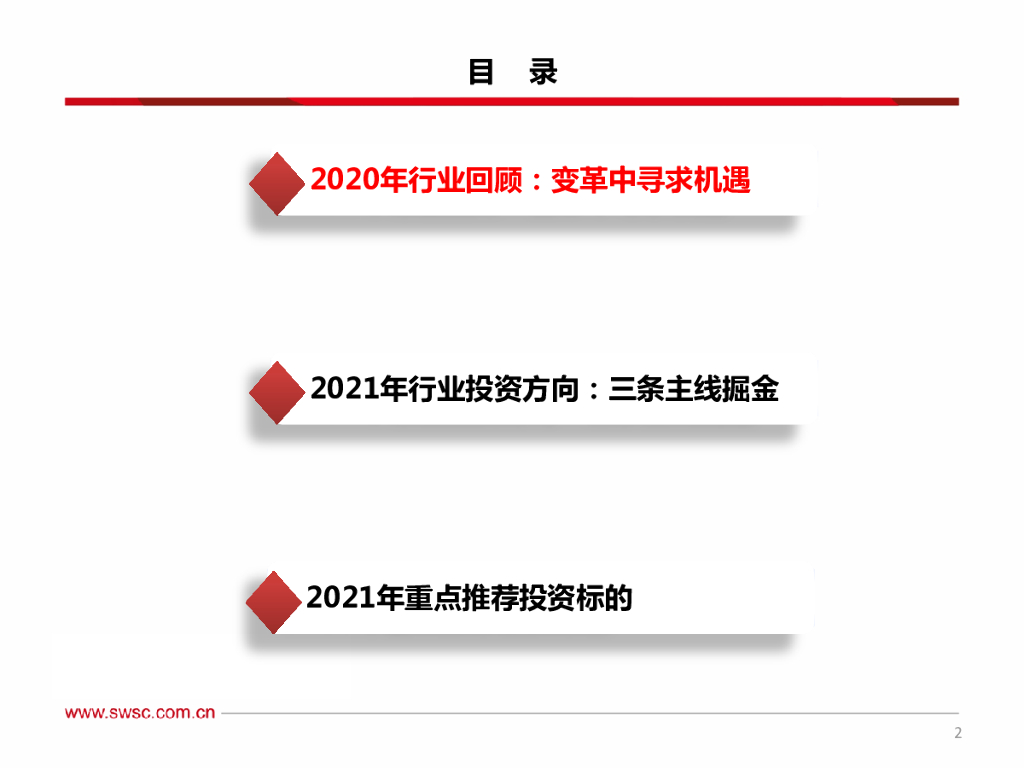 目 录

2020年行业回顾：变革中寻求机遇

2021年行业投资方向：三条主线掘金

2021年重点推荐投资标的

www.swsc.com.cn

2